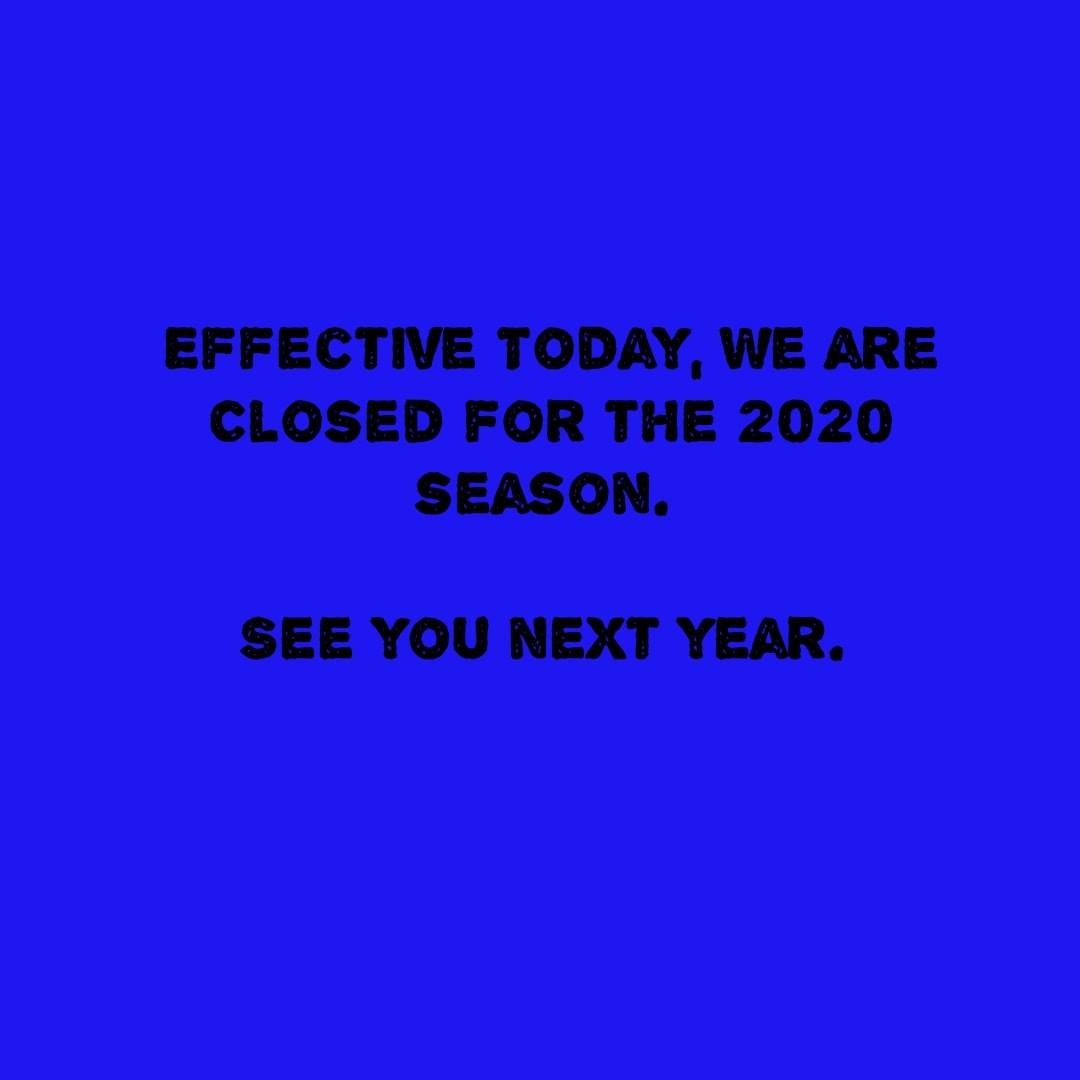 EFFECTIVE TODAY, WE ARE CLOSED FOR THE 2020 SEASON.

SEE YOU NEXT YEAR.